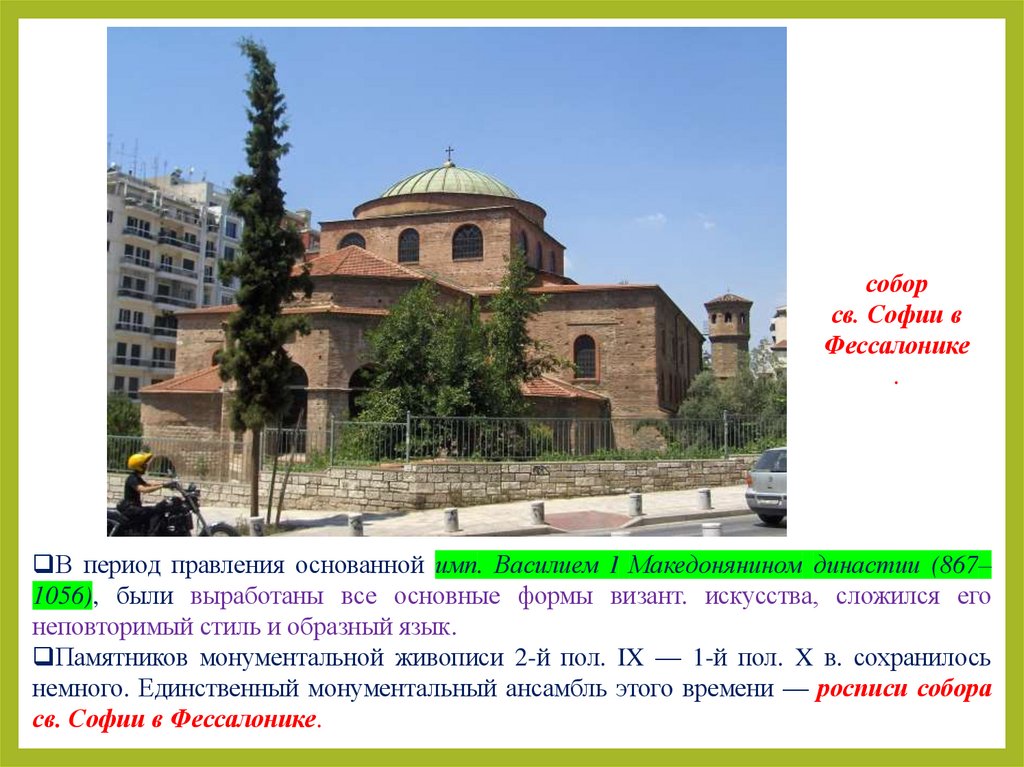 собор св. Софии в Фессалонике .

❑В период правления основанной имп. Василием I Македонянином династии (867–1056), были выработаны все основные формы визант. искусства, сложился его неповторимый стиль и образный язык.

❑Памятников монументальной живописи 2-й пол. IX — 1-й пол. X в. сохранилось немного. Единственный монументальный ансамбль этого времени — росписи собора св. Софии в Фессалонике.